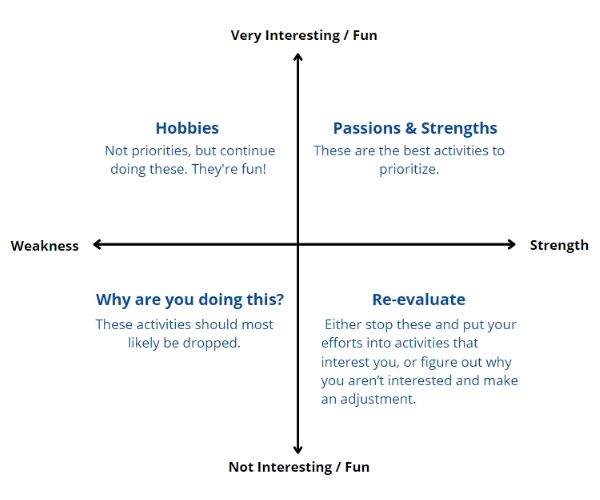 Very Interesting / Fun

Hobbies
Not priorities, but continue doing these. They're fun!

Passions & Strengths
These are the best activities to prioritize.

Weakness

Strength

Why are you doing this?
These activities should most likely be dropped.

Re-evaluate
Either stop these and put your efforts into activities that interest you, or figure out why you aren't interested and make an adjustment.

Not Interesting / Fun